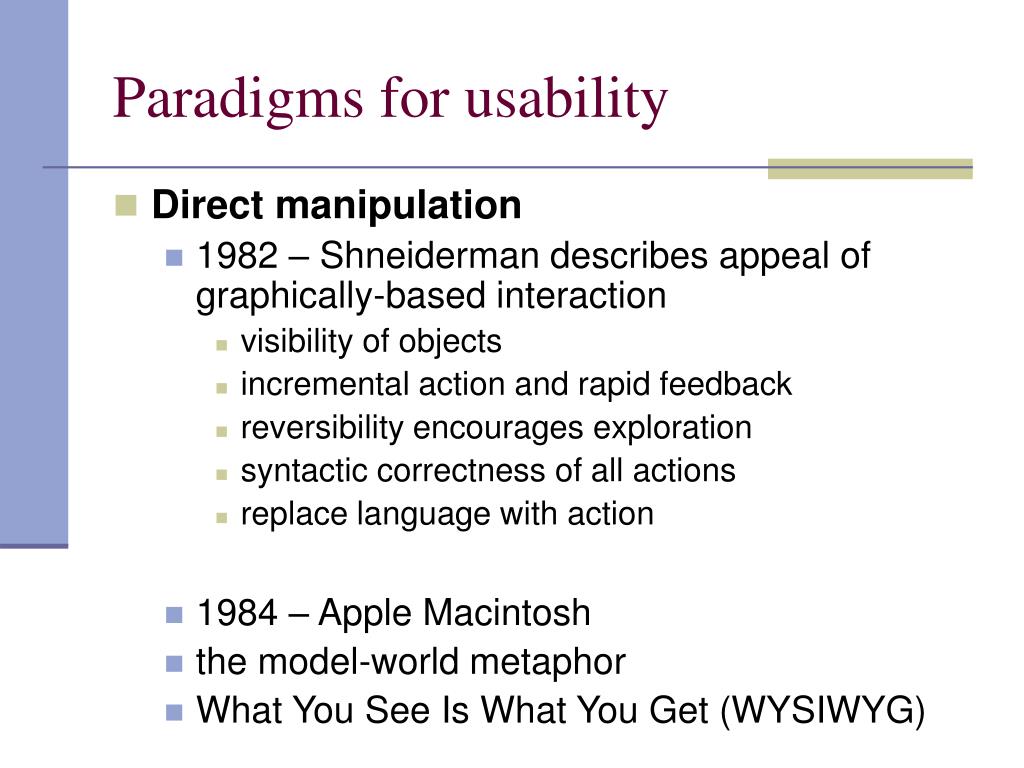 Paradigms for usability

Direct manipulation

1982 – Shneiderman describes appeal of graphically-based interaction

visibility of objects

incremental action and rapid feedback

reversibility encourages exploration

syntactic correctness of all actions

replace language with action

1984 – Apple Macintosh

the model-world metaphor

What You See Is What You Get (WYSIWYG)